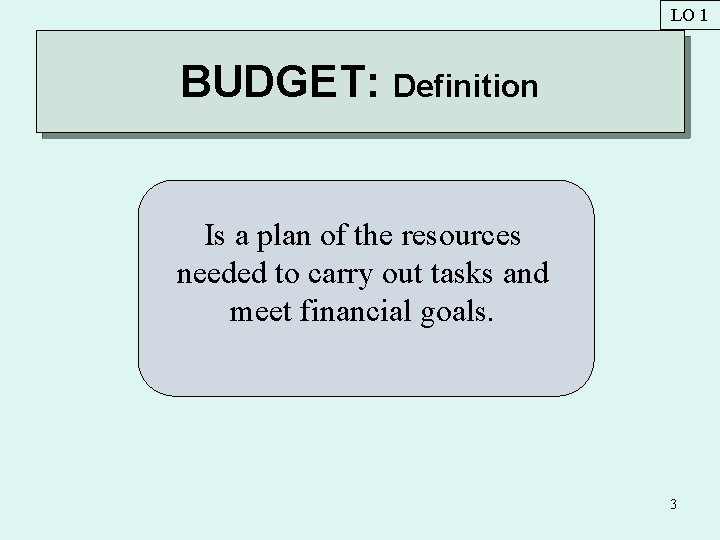 LO 1

BUDGET: Definition

Is a plan of the resources needed to carry out tasks and meet financial goals.

3